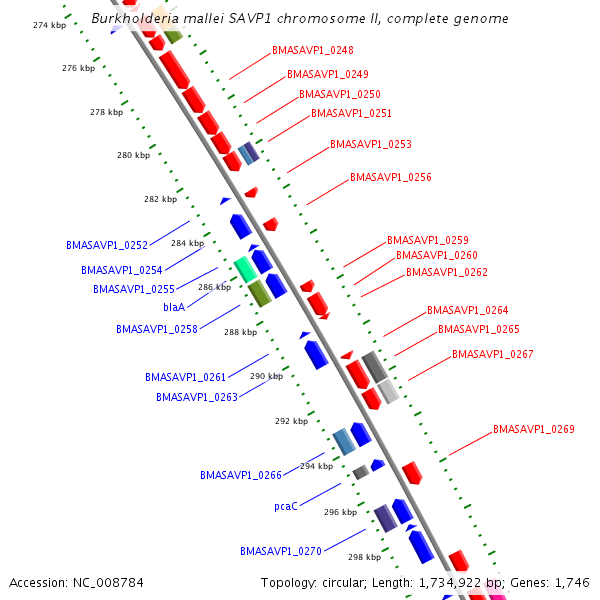 Burkholderia mallei SAVP1 chromosome II, complete genome

274 kbp
276 kbp
278 kbp
280 kbp
282 kbp
284 kbp
286 kbp
288 kbp
290 kbp
292 kbp
294 kbp
296 kbp
298 kbp

BMASAVP1_0248
BMASAVP1_0249
BMASAVP1_0250
BMASAVP1_0251
BMASAVP1_0253
BMASAVP1_0256
BMASAVP1_0259
BMASAVP1_0260
BMASAVP1_0262
BMASAVP1_0264
BMASAVP1_0265
BMASAVP1_0267
BMASAVP1_0269

BMASAVP1_0252
BMASAVP1_0254
BMASAVP1_0255
blaA
BMASAVP1_0258
BMASAVP1_0261
BMASAVP1_0263
BMASAVP1_0266
pcaC
BMASAVP1_0270

Accession: NC_008784
Topology: circular; Length: 1,734,922 bp; Genes: 1,746